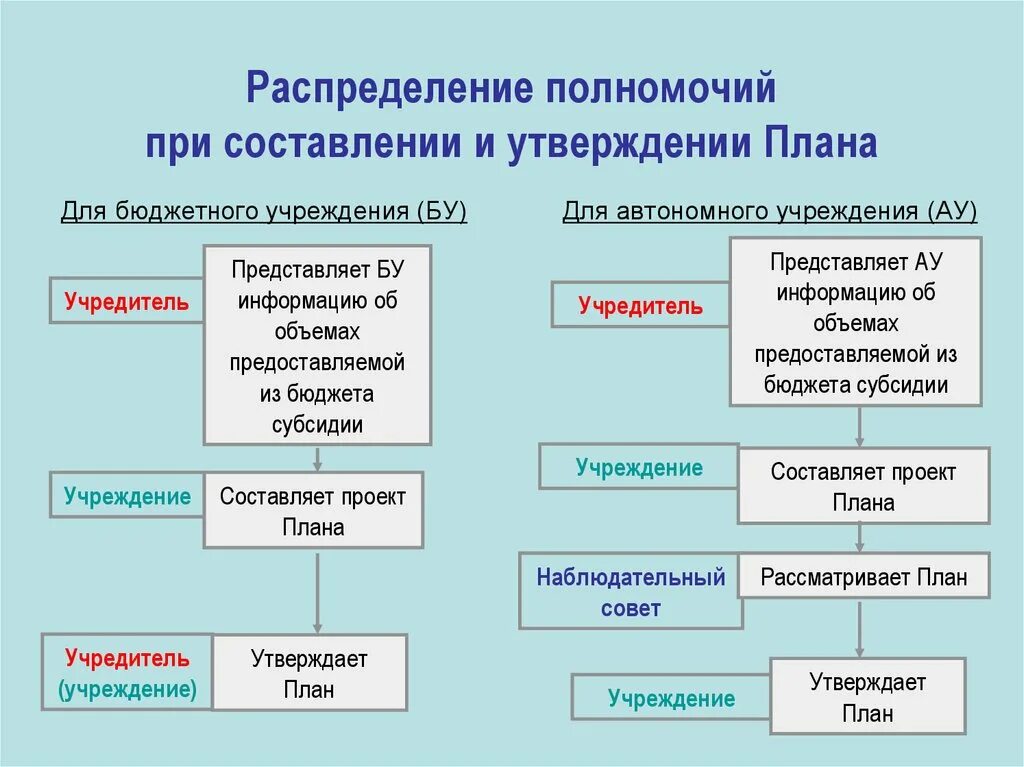 Распределение полномочий при составлении и утверждении Плана

Для бюджетного учреждения (БУ)

Учредитель

Представляет БУ информацию об объемах предоставляемой из бюджета субсидии

Учреждение

Составляет проект Плана

Учредитель (учреждение)

Утверждает План

Для автономного учреждения (АУ)

Учредитель

Представляет АУ информацию об объемах предоставляемой из бюджета субсидии

Учреждение

Составляет проект Плана

Наблюдательный совет

Рассматривает План

Учреждение

Утверждает План